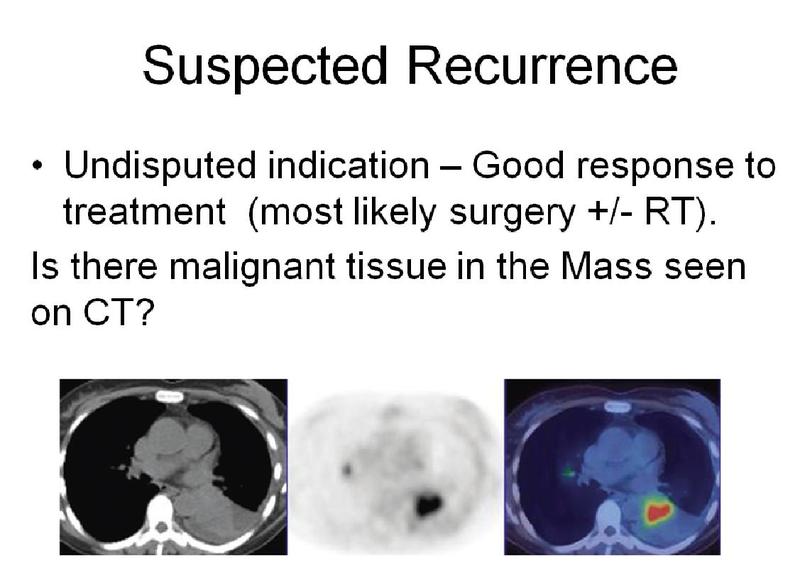 Suspected Recurrence

• Undisputed indication – Good response to treatment (most likely surgery +/- RT).

Is there malignant tissue in the Mass seen on CT?